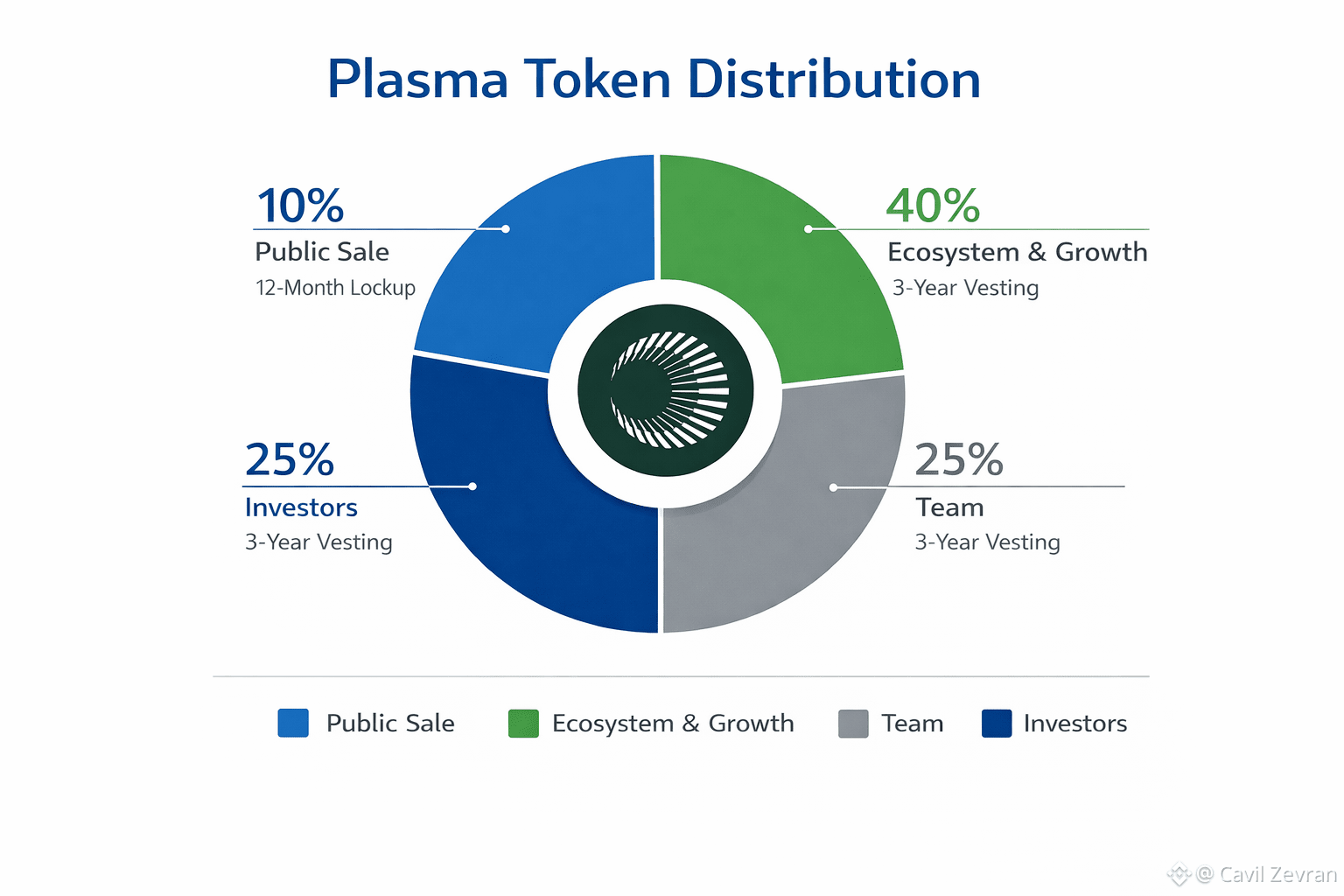 Plasma Token Distribution

10%
Public Sale
12-Month Lockup

40%
Ecosystem & Growth
3-Year Vesting

25%
Investors
3-Year Vesting

25%
Team
3-Year Vesting

Public Sale
Ecosystem & Growth
Team
Investors

@ Cavil Zevran